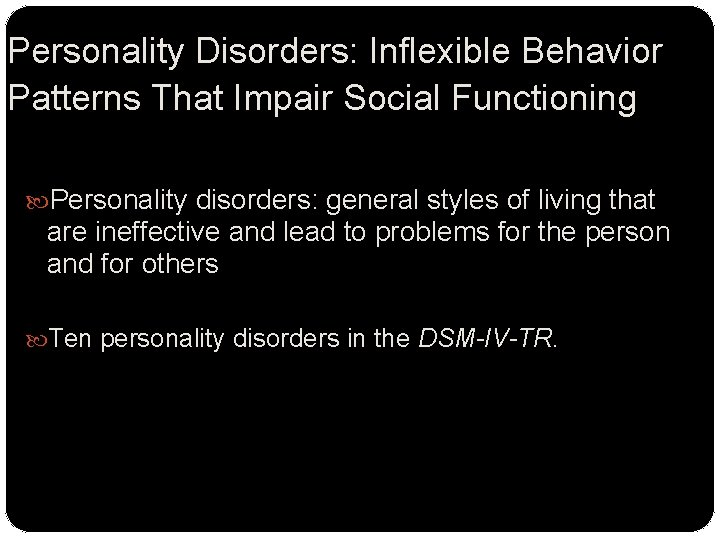 Personality Disorders: Inflexible Behavior Patterns That Impair Social Functioning

Personality disorders: general styles of living that are ineffective and lead to problems for the person and for others

Ten personality disorders in the DSM-IV-TR.